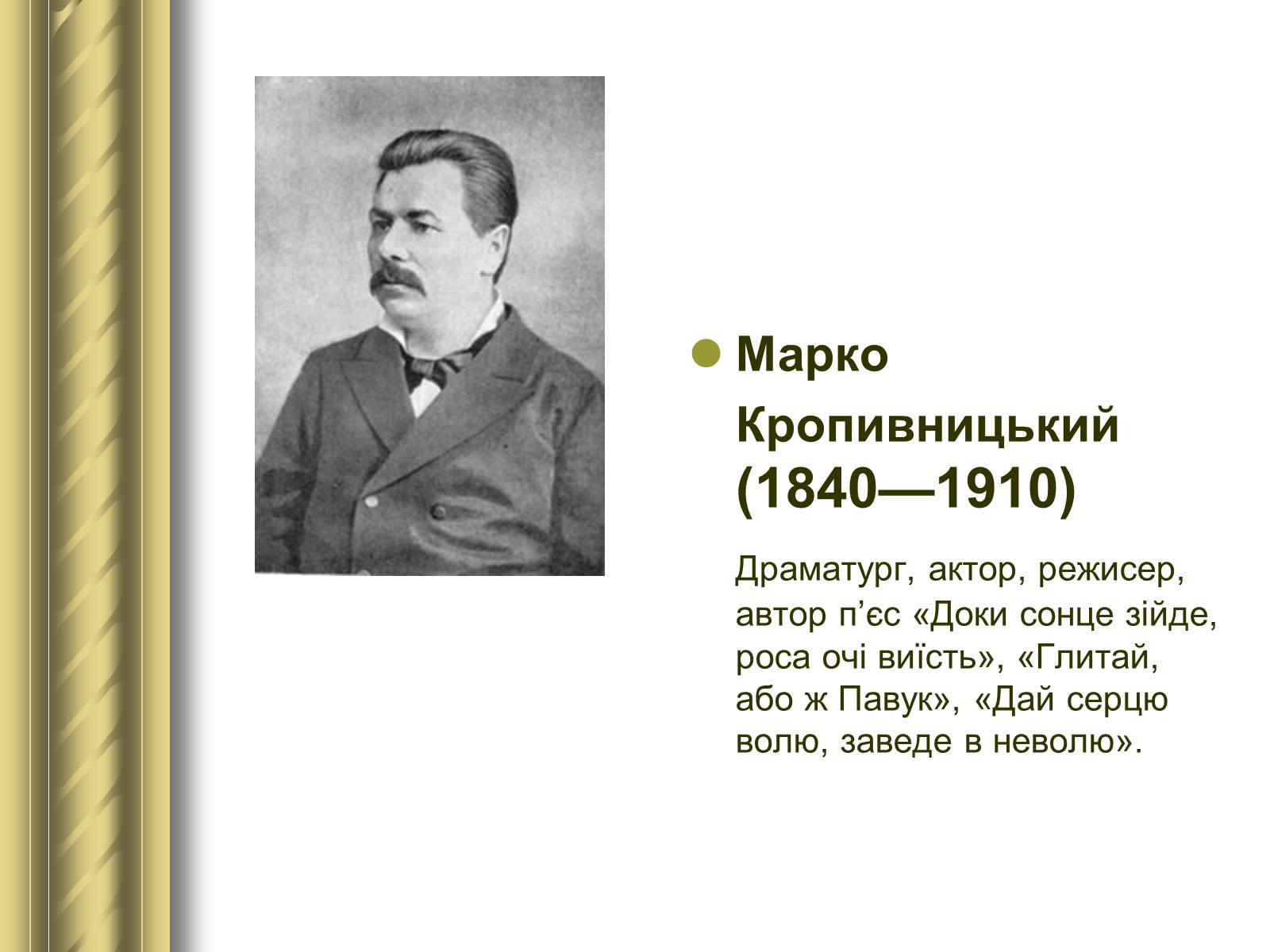 Марко Кропивницький (1840—1910)

Драматург, актор, режисер, автор п’єс «Доки сонце зійде, роса очі виїсть», «Глитай, або ж Павук», «Дай серцю волю, заведе в неволю».